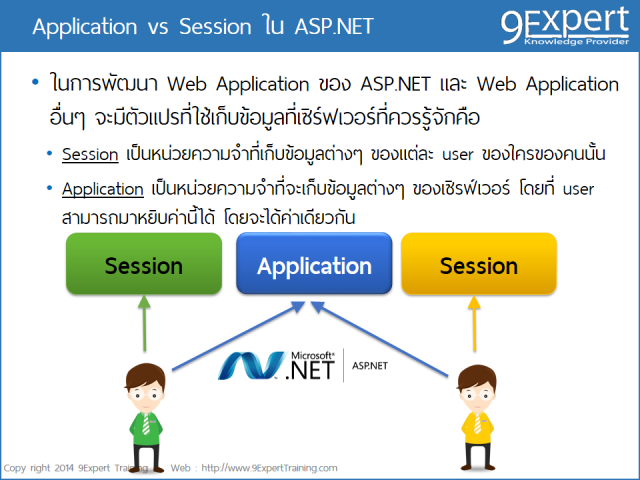 Application vs Session ใน ASP.NET

9Expert
Knowledge Provider

• ในการพัฒนา Web Application ของ ASP.NET และ Web Application อื่นๆ จะมีตัวแปรที่ใช้เก็บข้อมูลที่เซิร์ฟเวอร์ที่ควรรู้จักคือ
  • Session เป็นหน่วยความจำที่เก็บข้อมูลต่างๆ ของแต่ละ user ของใครของคนนั้น
  • Application เป็นหน่วยความจำที่จะเก็บข้อมูลต่างๆ ของเซิร์ฟเวอร์ โดยที่ user สามารถมาหยิบค่านี้ได้ โดยจะได้ค่าเดียวกัน

Session
Application
Session

Microsoft®
.NET
ASP.NET

Copy right 2014 9Expert Training Web : http://www.9ExpertTraining.com